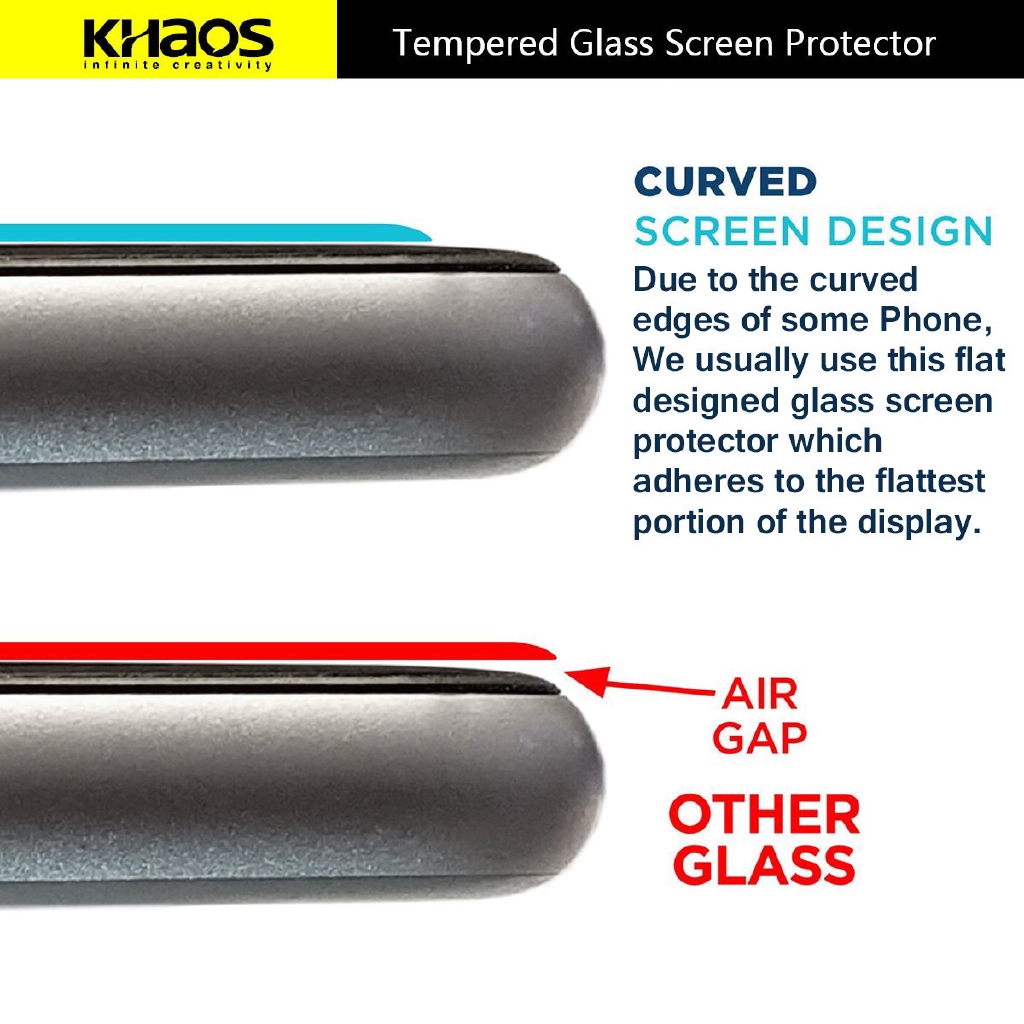 KHAOS
infinite creativity

Tempered Glass Screen Protector

CURVED
SCREEN DESIGN
Due to the curved edges of some Phone, We usually use this flat designed glass screen protector which adheres to the flattest portion of the display.

AIR
GAP

OTHER
GLASS